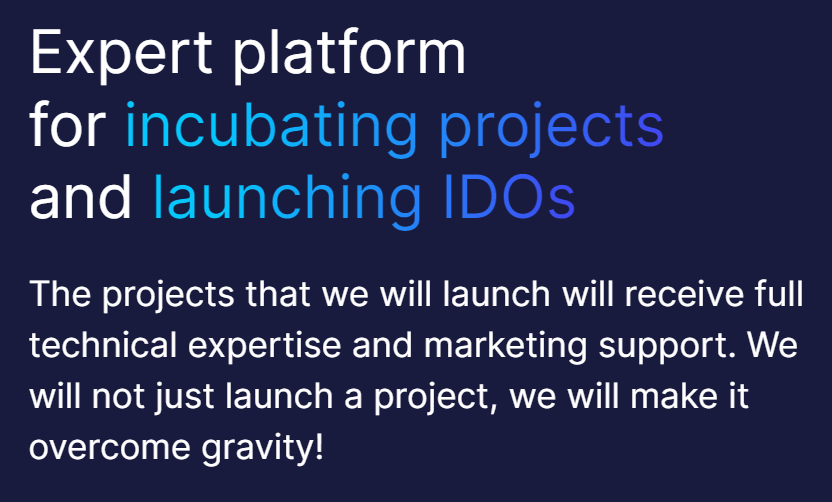 Expert platform for incubating projects and launching IDOs

The projects that we will launch will receive full technical expertise and marketing support. We will not just launch a project, we will make it overcome gravity!